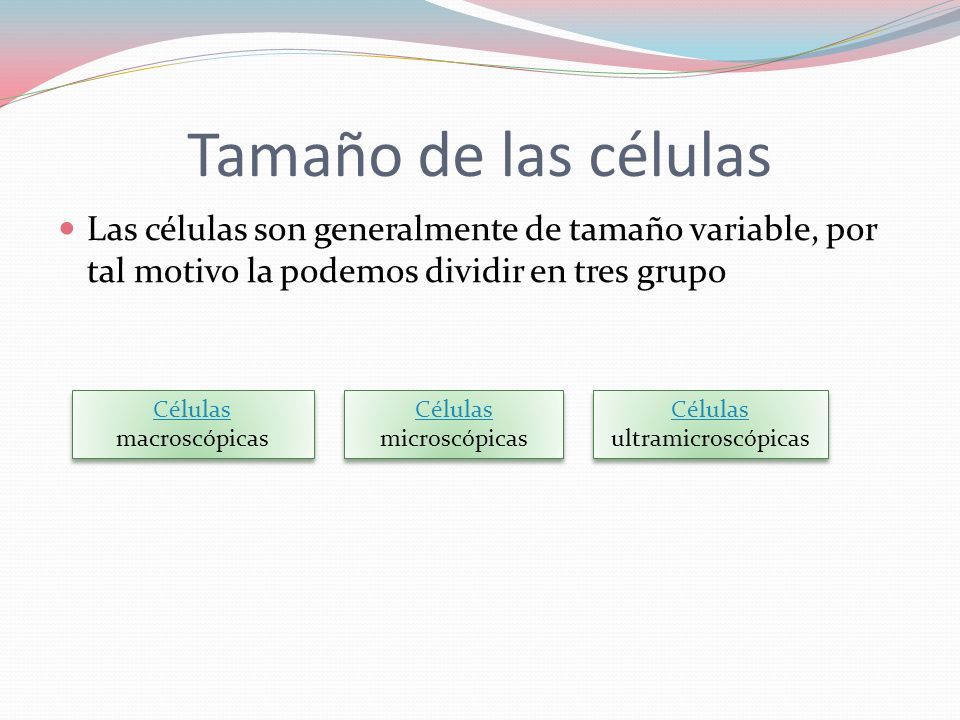 Tamaño de las células

Las células son generalmente de tamaño variable, por tal motivo la podemos dividir en tres grupo

Células macroscópicas

Células microscópicas

Células ultramicroscópicas